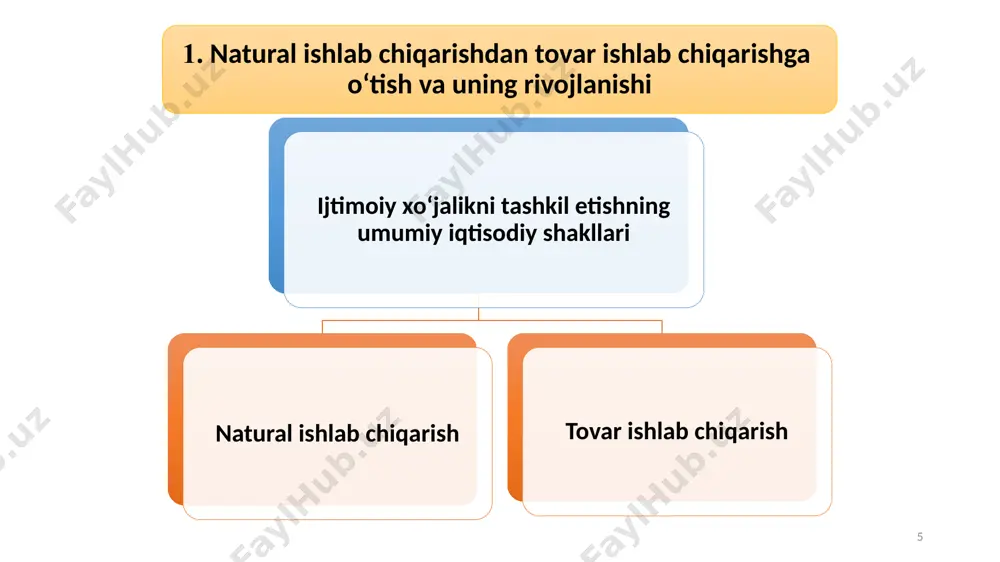 1. Natural ishlab chiqarishdan tovar ishlab chiqarishga o‘tish va uning rivojlanishi

Ijtimoiy xo‘jalikni tashkil etishning umumiy iqtisodiy shakllari

Natural ishlab chiqarish

Tovar ishlab chiqarish

FaylHub.uz

5